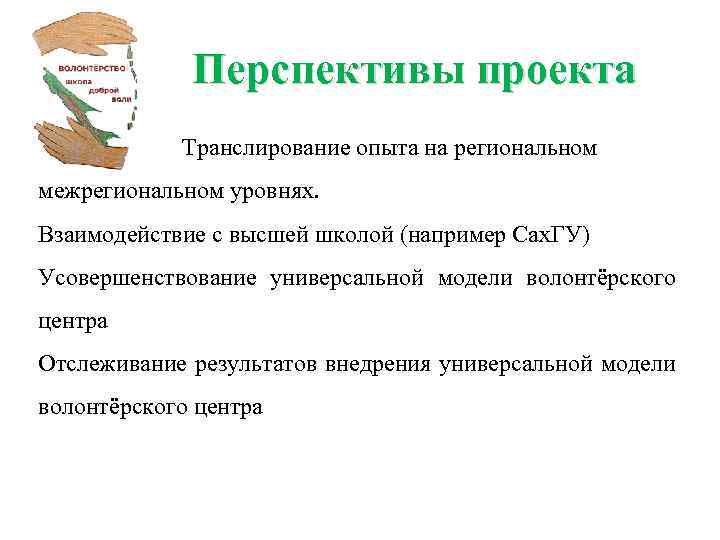 ВОЛОНТЕРСТВО
школа доброй воли

Перспективы проекта

Транслирование опыта на региональном межрегиональном уровнях.

Взаимодействие с высшей школой (например СахГУ)

Усовершенствование универсальной модели волонтёрского центра

Отслеживание результатов внедрения универсальной модели волонтёрского центра